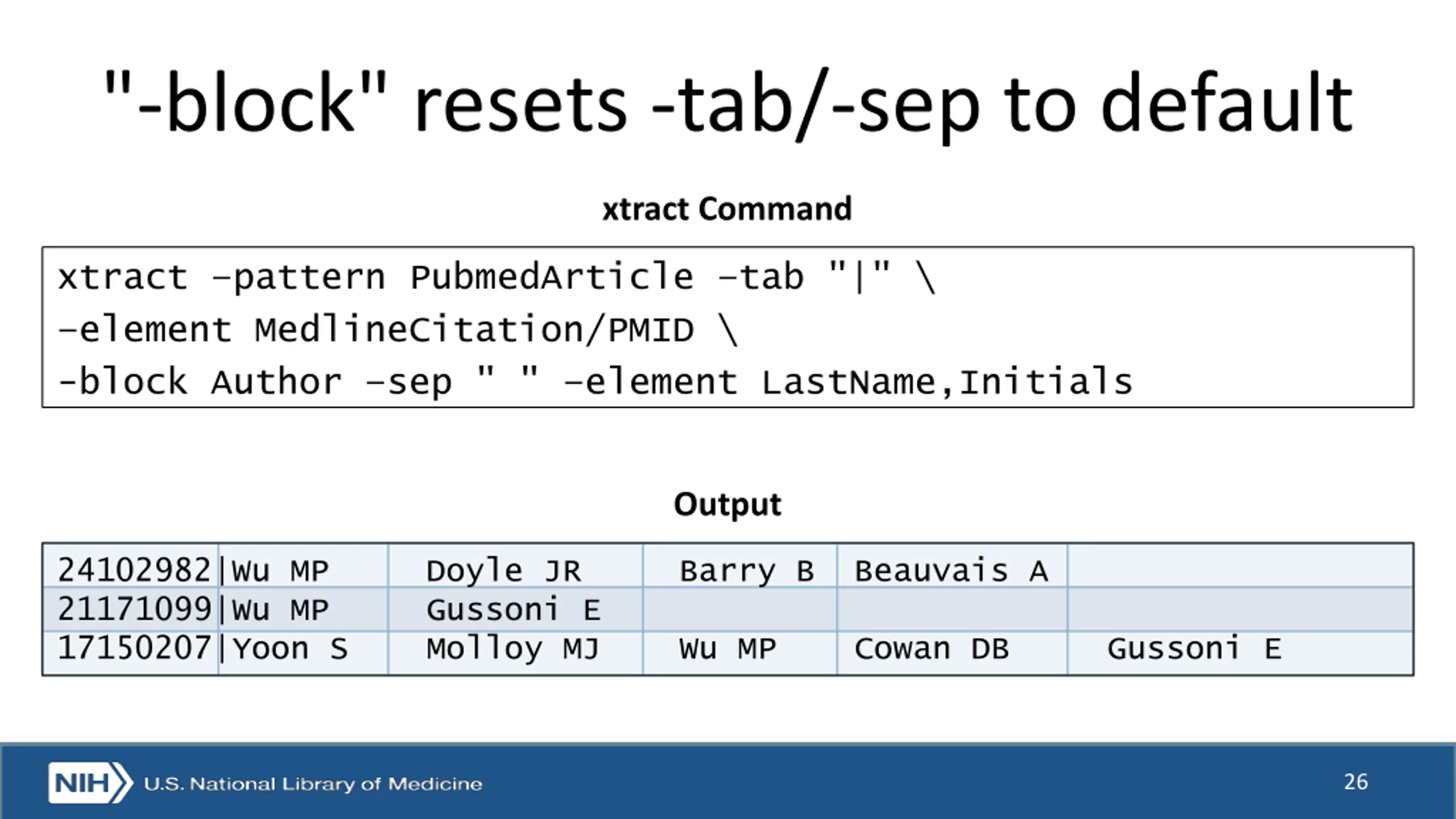 "-block" resets -tab/-sep to default

xtract Command

xtract -pattern PubmedArticle -tab "|" \
-element MedlineCitation/PMID \
-block Author -sep " " -element LastName,Initials

Output

| 24102982\|Wu MP | Doyle JR | Barry B | Beauvais A | |
|---|---|---|---|---|
| 21171099\|Wu MP | Gussoni E | | | |
| 17150207\|Yoon S | Molloy MJ | Wu MP | Cowan DB | Gussoni E |

NIH U.S. National Library of Medicine

26